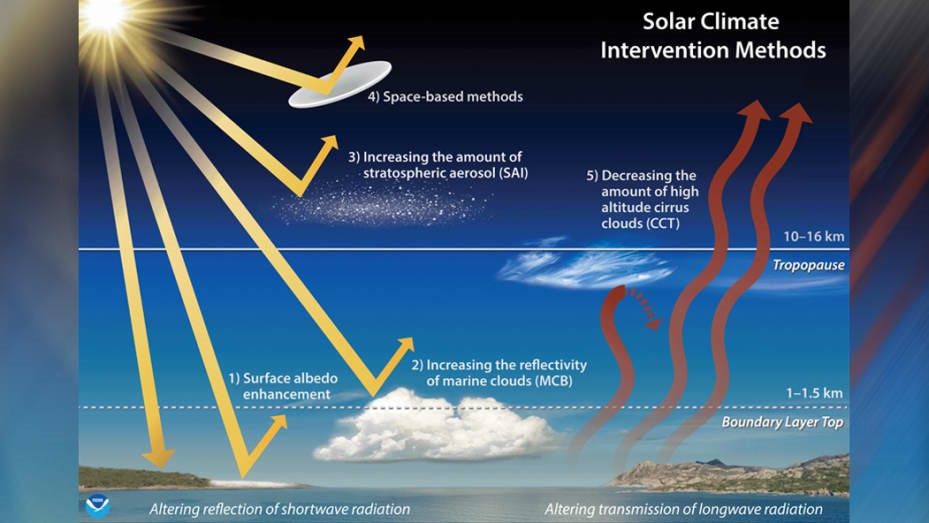 Solar Climate Intervention Methods

4) Space-based methods

3) Increasing the amount of stratospheric aerosol (SAI)

5) Decreasing the amount of high altitude cirrus clouds (CCT)

10–16 km

Tropopause

2) Increasing the reflectivity of marine clouds (MCB)

1) Surface albedo enhancement

1–1.5 km

Boundary Layer Top

Altering reflection of shortwave radiation

Altering transmission of longwave radiation